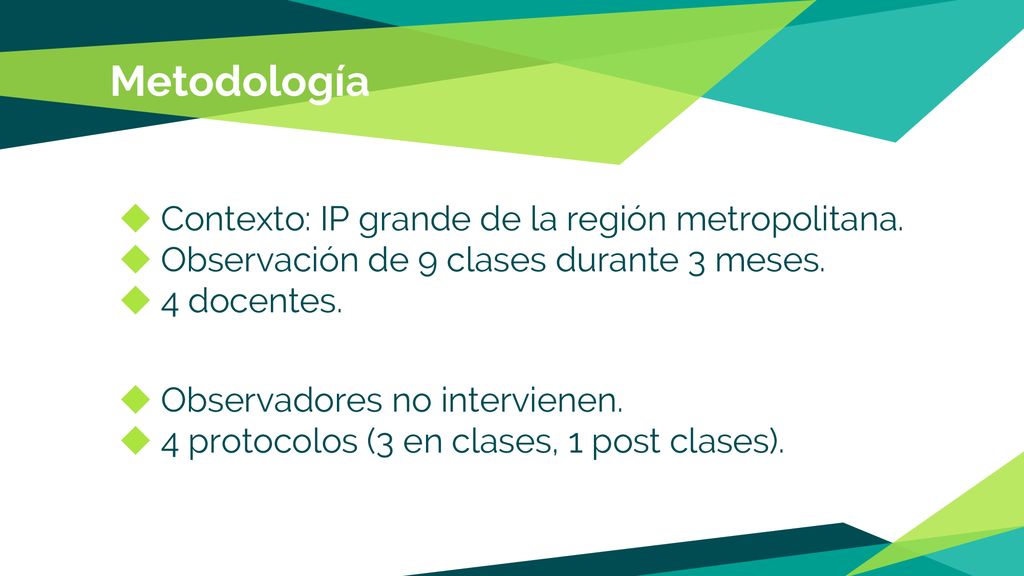 Metodología

◆ Contexto: IP grande de la región metropolitana.
◆ Observación de 9 clases durante 3 meses.
◆ 4 docentes.

◆ Observadores no intervienen.
◆ 4 protocolos (3 en clases, 1 post clases).